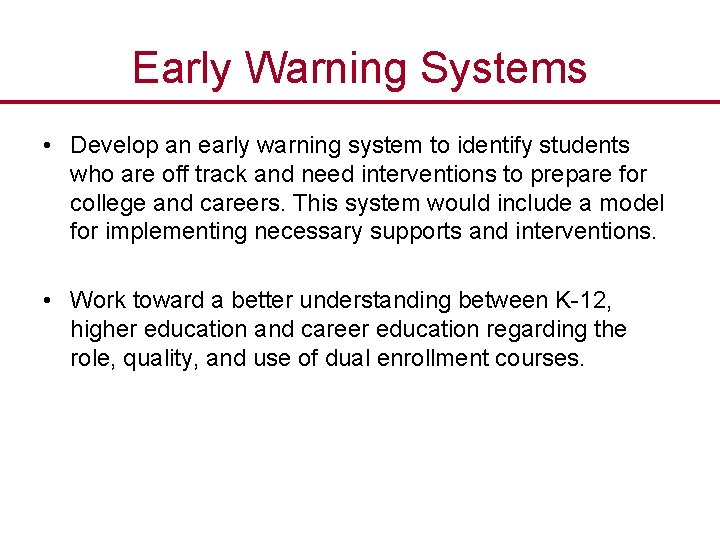 Early Warning Systems

• Develop an early warning system to identify students who are off track and need interventions to prepare for college and careers. This system would include a model for implementing necessary supports and interventions.

• Work toward a better understanding between K-12, higher education and career education regarding the role, quality, and use of dual enrollment courses.